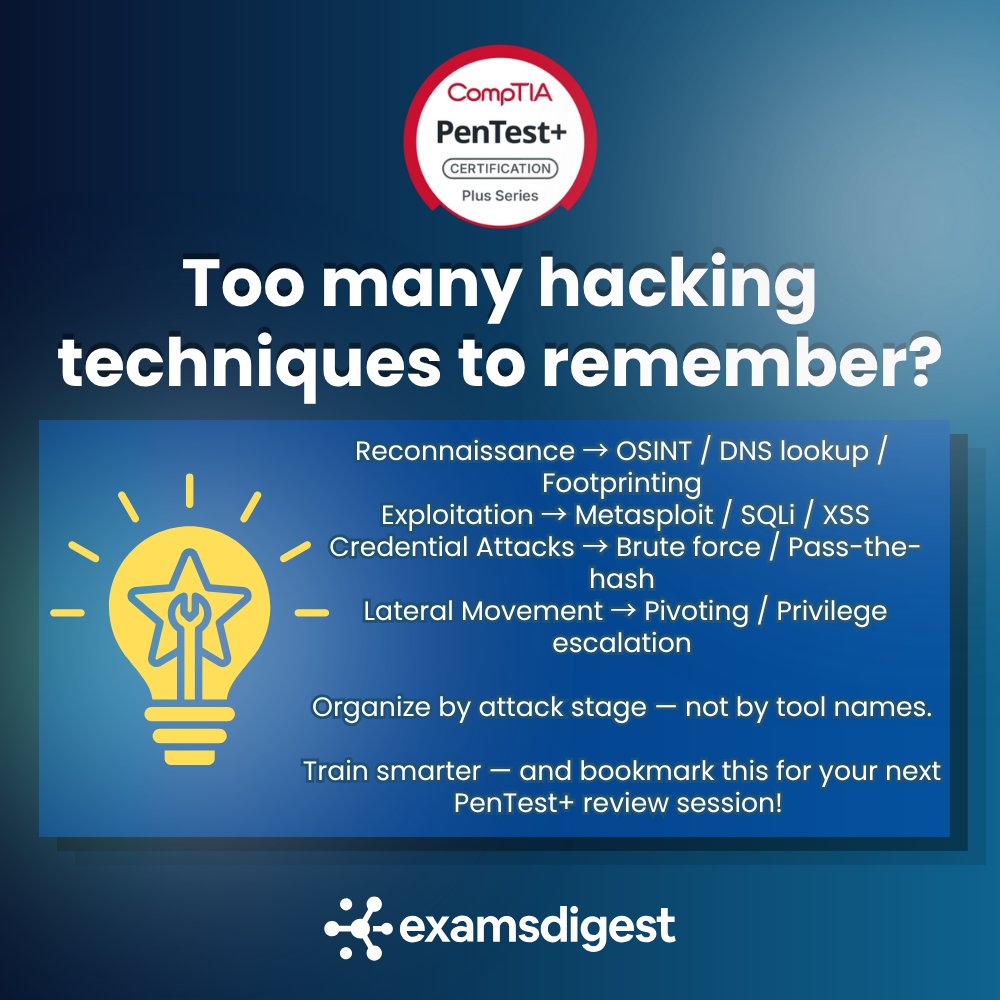 CompTIA
PenTest+
CERTIFICATION
Plus Series

Too many hacking techniques to remember?

Reconnaissance → OSINT / DNS lookup / Footprinting
Exploitation → Metasploit / SQLi / XSS
Credential Attacks → Brute force / Pass-the-hash
Lateral Movement → Pivoting / Privilege escalation

Organize by attack stage — not by tool names.

Train smarter — and bookmark this for your next PenTest+ review session!

examsdigest